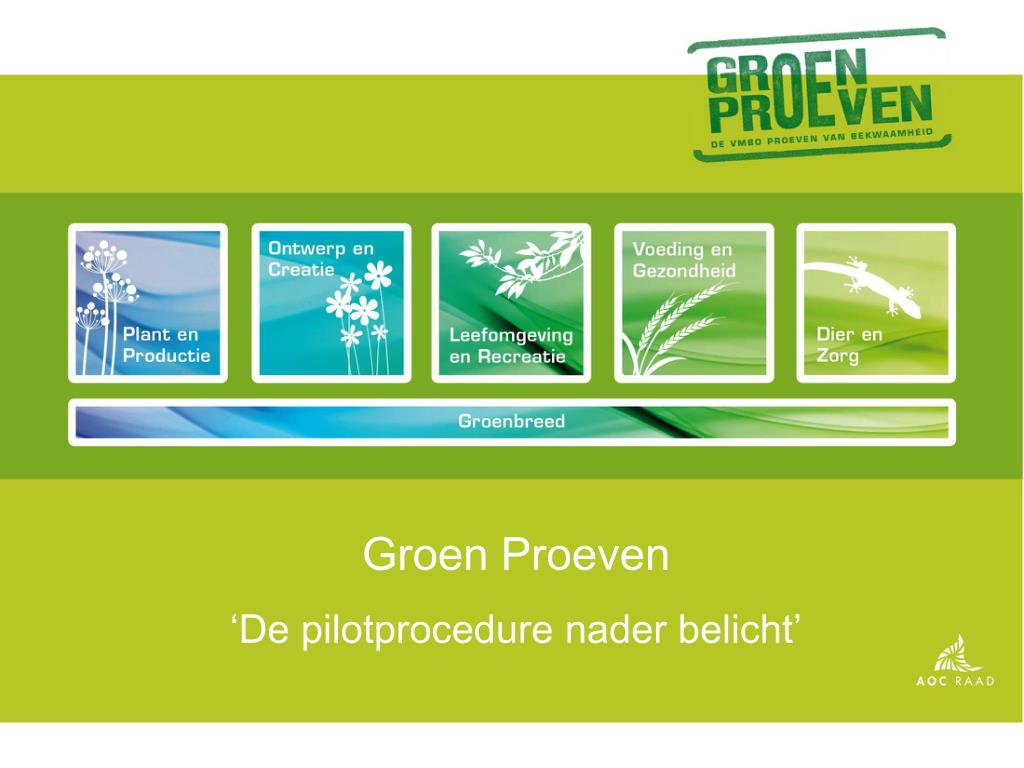 GROEN PROEVEN
DE VMBO PROEVEN VAN BEKWAAMHEID

Plant en Productie

Ontwerp en Creatie

Leefomgeving en Recreatie

Voeding en Gezondheid

Dier en Zorg

Groenbreed

Groen Proeven

‘De pilotprocedure nader belicht’

AOC RAAD